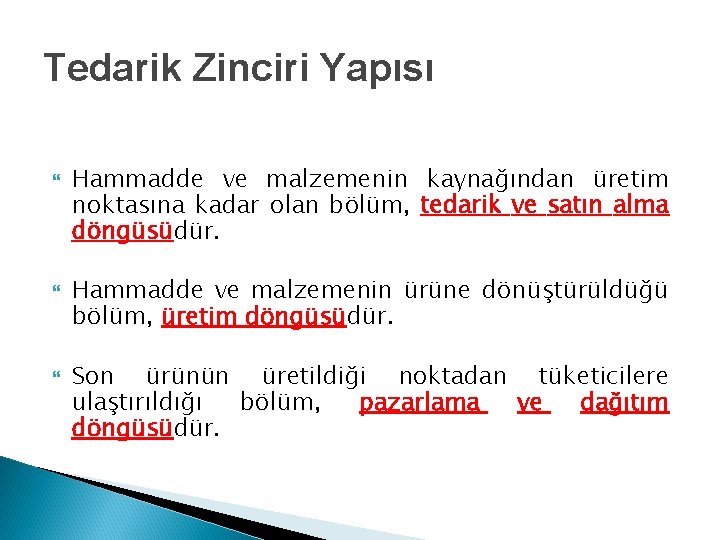 Tedarik Zinciri Yapısı

Hammadde ve malzemenin kaynağından üretim noktasına kadar olan bölüm, tedarik ve satın alma döngüsüdür.

Hammadde ve malzemenin ürüne dönüştürüldüğü bölüm, üretim döngüsüdür.

Son ürünün üretildiği noktadan tüketicilere ulaştırıldığı bölüm, pazarlama ve dağıtım döngüsüdür.